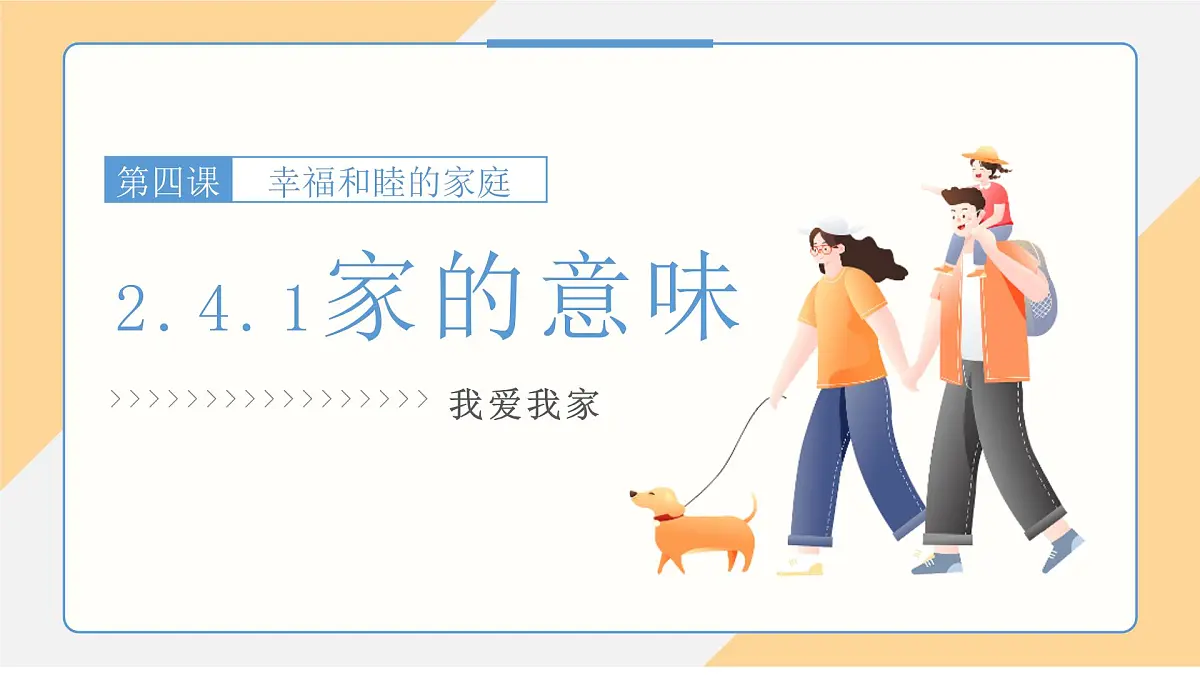 第四课 幸福和睦的家庭

2.4.1家的意味

>>>>>>>>>>>>>>>>>> 我爱我家